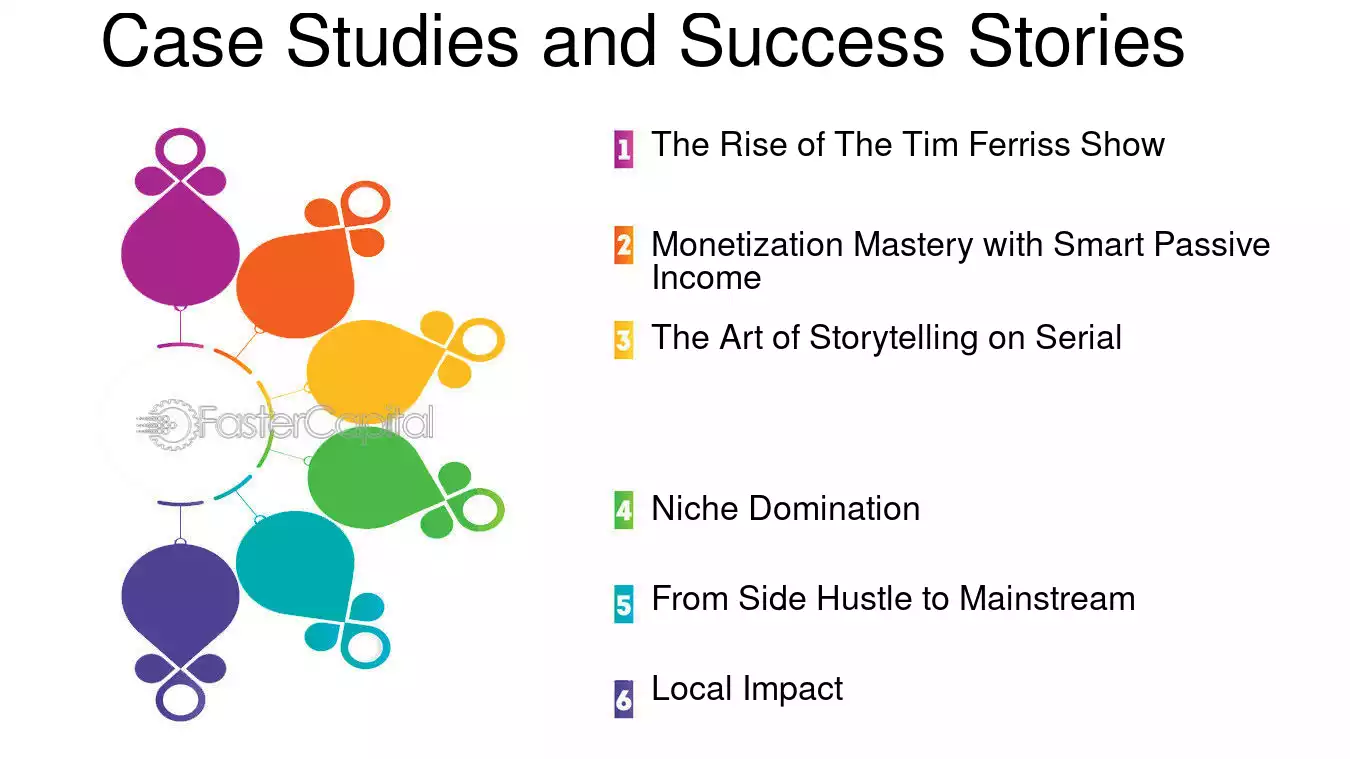 Case Studies and Success Stories

FasterCapital

1 The Rise of The Tim Ferriss Show

2 Monetization Mastery with Smart Passive Income

3 The Art of Storytelling on Serial

4 Niche Domination

5 From Side Hustle to Mainstream

6 Local Impact